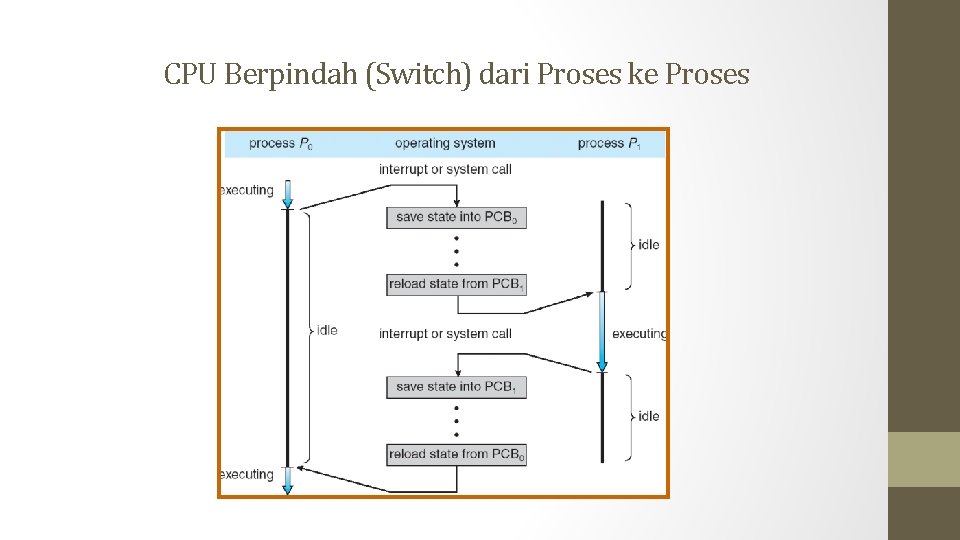 CPU Berpindah (Switch) dari Proses ke Proses

process $P_0$

operating system

process $P_1$

interrupt or system call

executing

save state into $PCB_0$

idle

reload state from $PCB_1$

idle

interrupt or system call

executing

save state into $PCB_1$

idle

reload state from $PCB_0$

executing